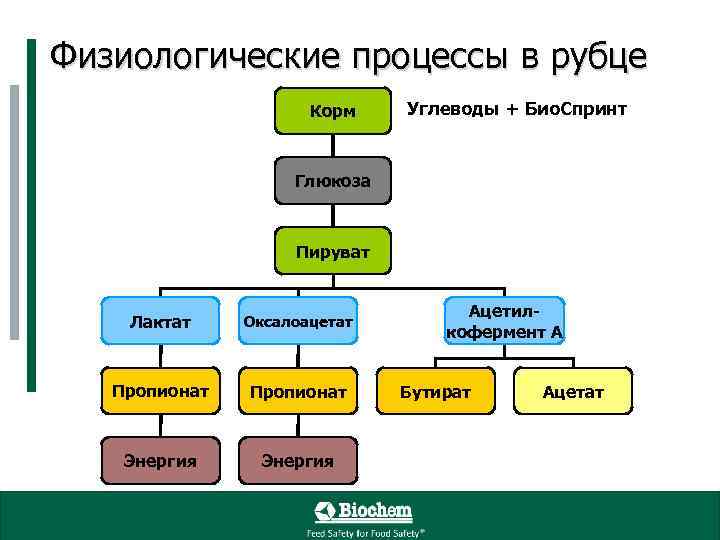 Физиологические процессы в рубце

Корм

Углеводы + БиоСпринт

Глюкоза

Пируват

Лактат

Оксалоацетат

Ацетил-кофермент А

Пропионат

Пропионат

Бутират

Ацетат

Энергия

Энергия

Biochem

Feed Safety for Food Safety®